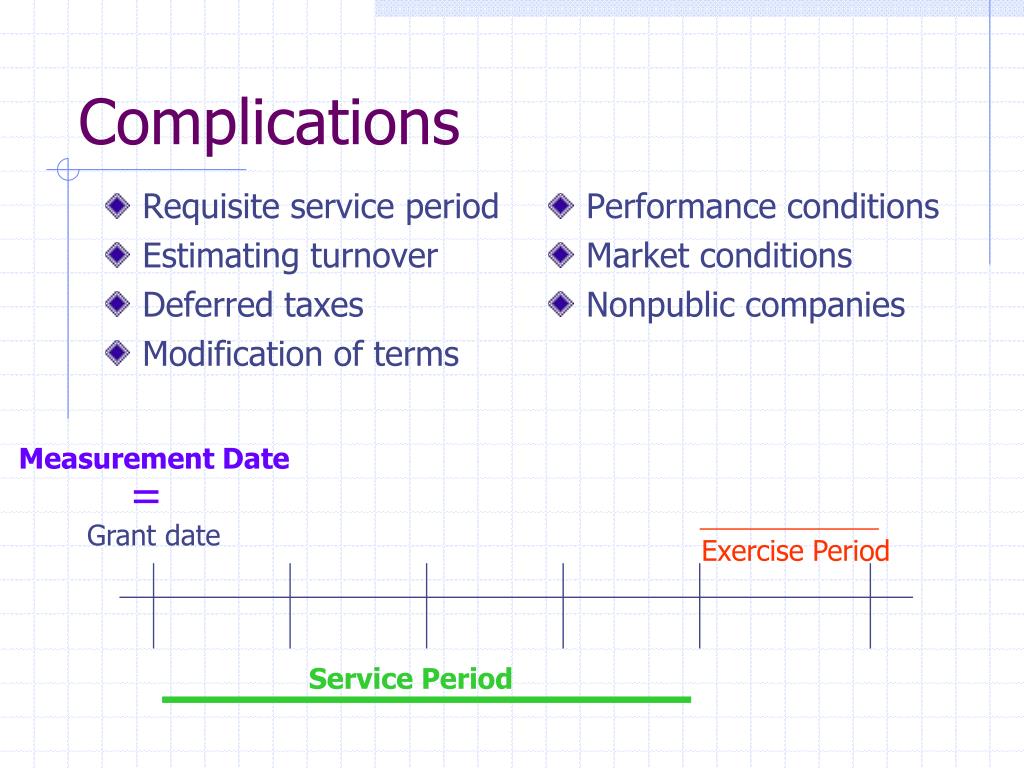 Complications

Requisite service period
Estimating turnover
Deferred taxes
Modification of terms

Performance conditions
Market conditions
Nonpublic companies

Measurement Date
=
Grant date

Exercise Period

Service Period